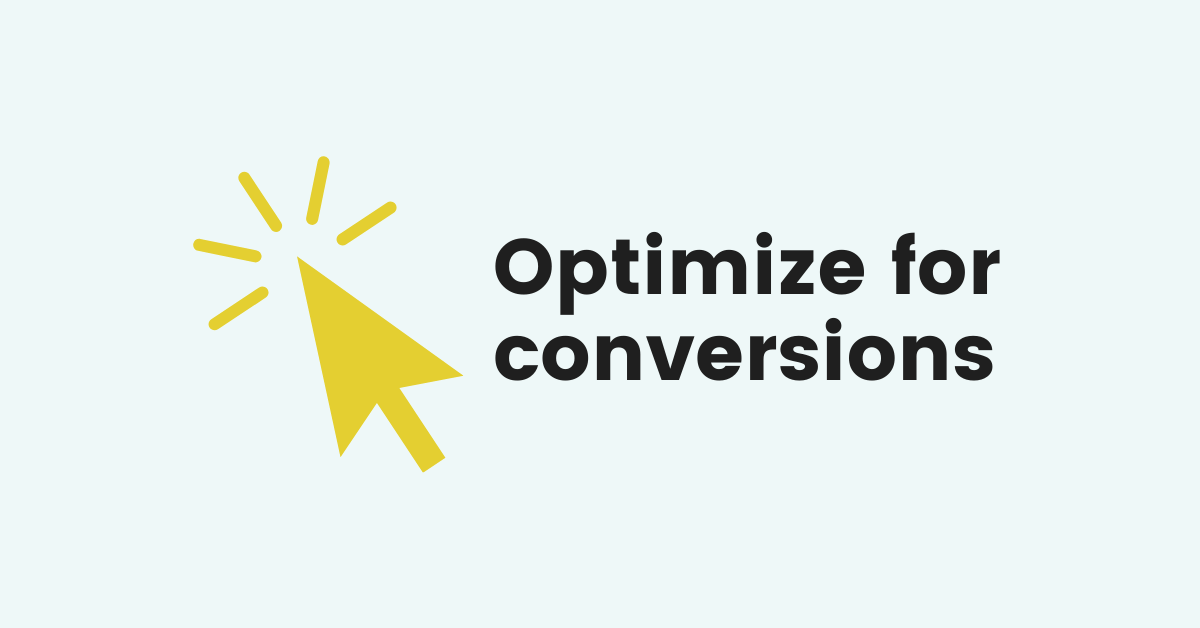 Optimize for conversions